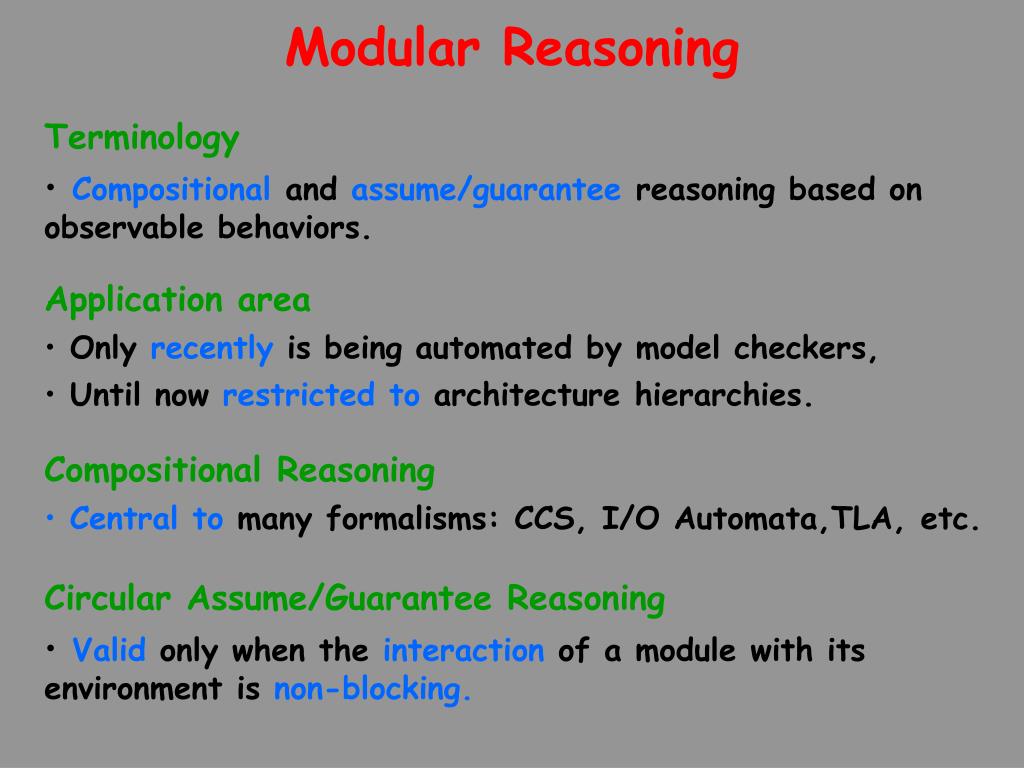 Modular Reasoning

Terminology

• Compositional and assume/guarantee reasoning based on observable behaviors.

Application area

• Only recently is being automated by model checkers,

• Until now restricted to architecture hierarchies.

Compositional Reasoning

• Central to many formalisms: CCS, I/O Automata,TLA, etc.

Circular Assume/Guarantee Reasoning

• Valid only when the interaction of a module with its environment is non-blocking.